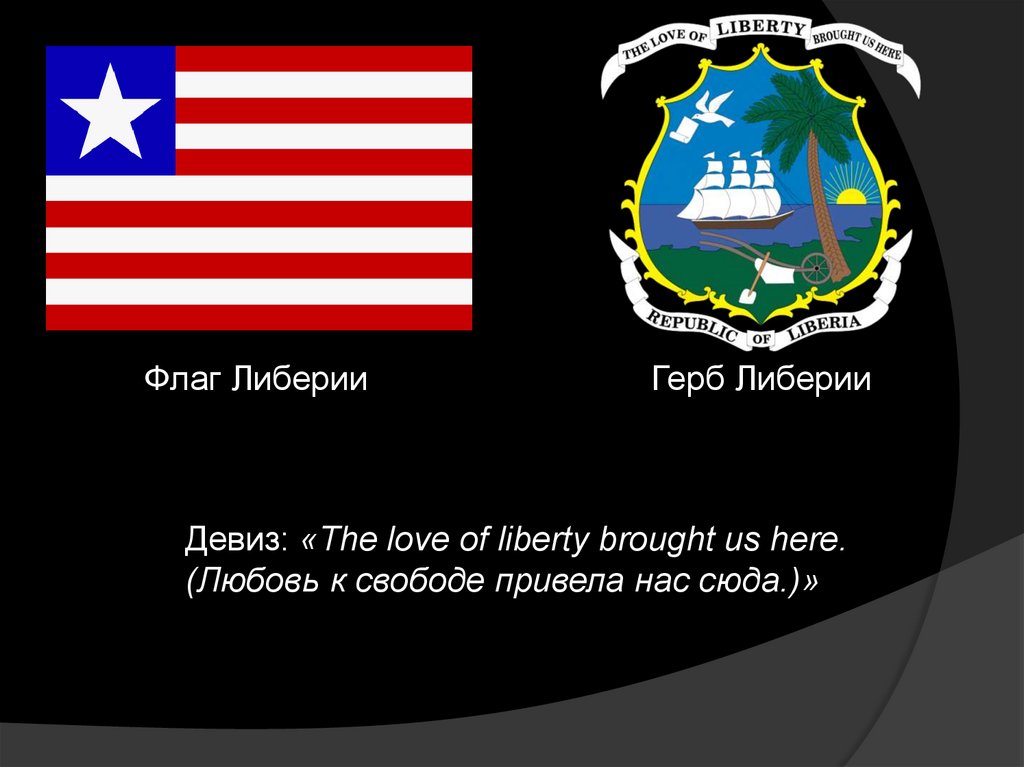 THE LOVE OF LIBERTY BROUGHT US HERE

REPUBLIC OF LIBERIA

Флаг Либерии

Герб Либерии

Девиз: «The love of liberty brought us here. (Любовь к свободе привела нас сюда.)»